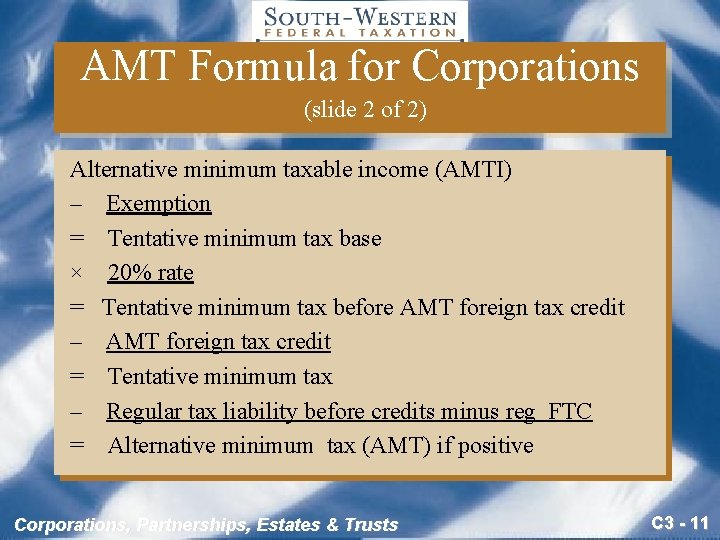 SOUTH-WESTERN
FEDERAL TAXATION

AMT Formula for Corporations
(slide 2 of 2)

Alternative minimum taxable income (AMTI)
– Exemption
= Tentative minimum tax base
× 20% rate
= Tentative minimum tax before AMT foreign tax credit
– AMT foreign tax credit
= Tentative minimum tax
– Regular tax liability before credits minus reg FTC
= Alternative minimum tax (AMT) if positive

Corporations, Partnerships, Estates & Trusts

C3 - 11